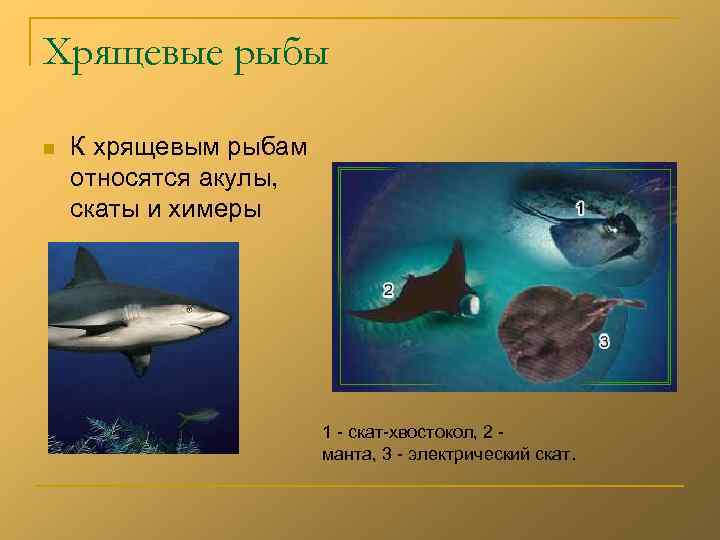 Хрящевые рыбы

К хрящевым рыбам относятся акулы, скаты и химеры

1

2

3

1 - скат-хвостокол, 2 - манта, 3 - электрический скат.